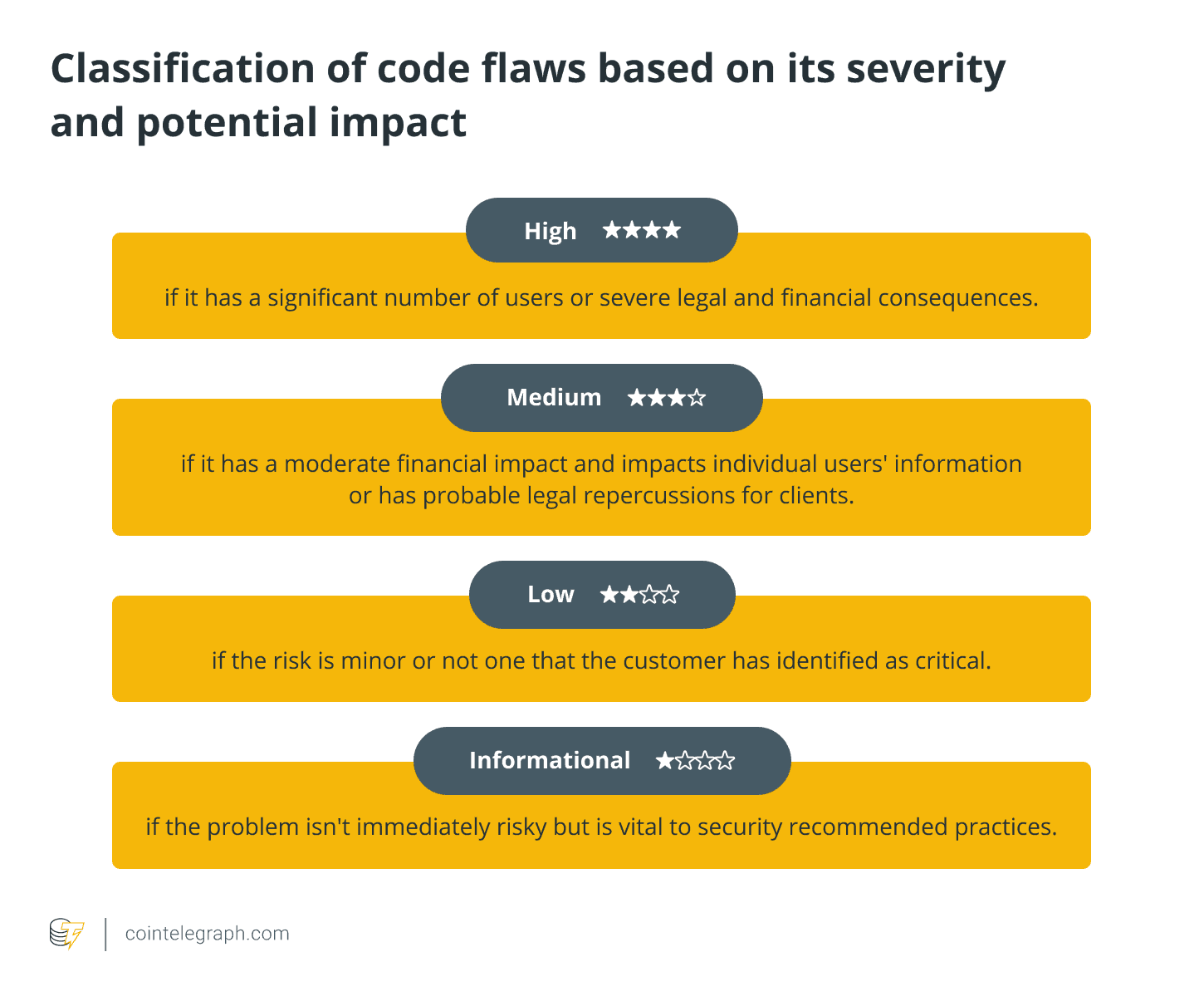 Classification of code flaws based on its severity and potential impact

High ★★★★

if it has a significant number of users or severe legal and financial consequences.

Medium ★★★☆

if it has a moderate financial impact and impacts individual users' information or has probable legal repercussions for clients.

Low ★★☆☆

if the risk is minor or not one that the customer has identified as critical.

Informational ★☆☆☆

if the problem isn't immediately risky but is vital to security recommended practices.

cointelegraph.com